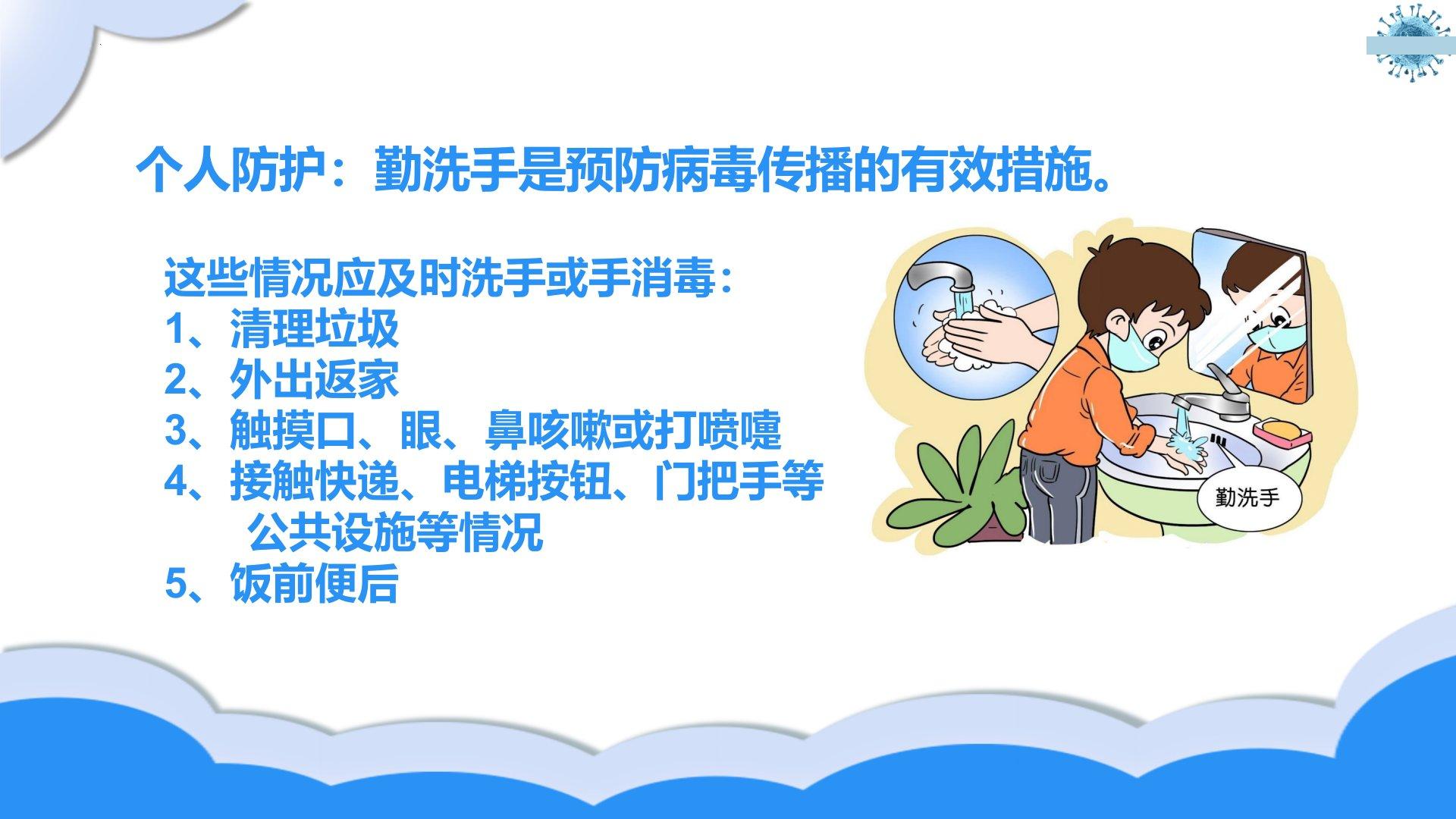 个人防护：勤洗手是预防病毒传播的有效措施。

这些情况应及时洗手或手消毒：
1、清理垃圾
2、外出返家
3、触摸口、眼、鼻咳嗽或打喷嚏
4、接触快递、电梯按钮、门把手等公共设施等情况
5、饭前便后

勤洗手